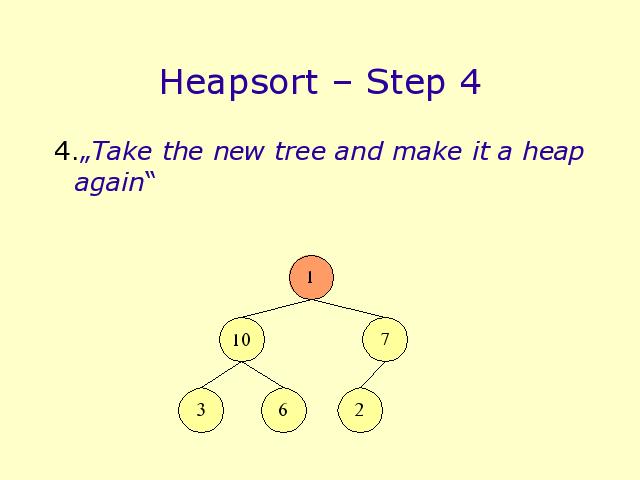 Heapsort – Step 4

4.„Take the new tree and make it a heap again“

1

10

7

3

6

2